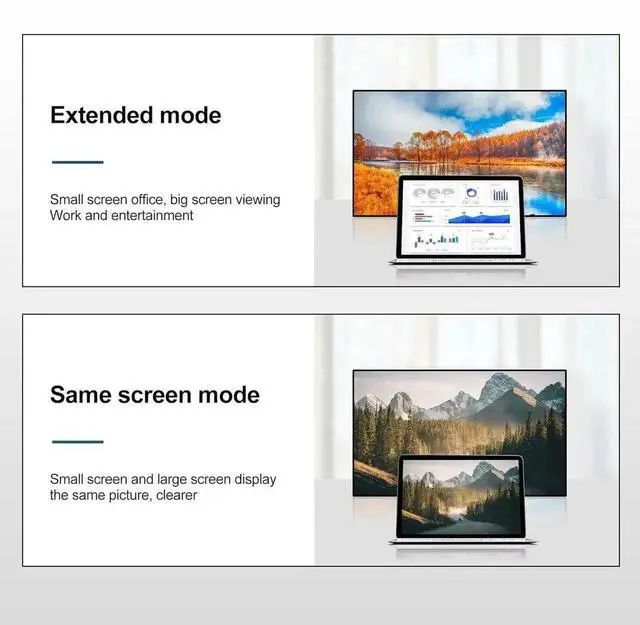 Extended mode

Small screen office, big screen viewing
Work and entertainment

Same screen mode

Small screen and large screen display
the same picture, clearer